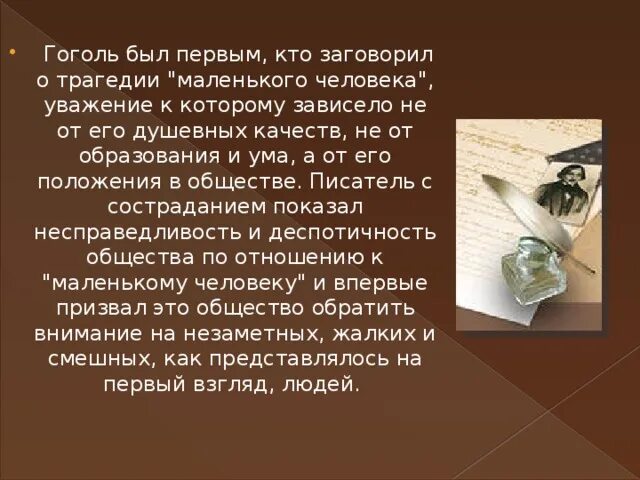 Гоголь был первым, кто заговорил о трагедии "маленького человека", уважение к которому зависело не от его душевных качеств, не от образования и ума, а от его положения в обществе. Писатель с состраданием показал несправедливость и деспотичность общества по отношению к "маленькому человеку" и впервые призвал это общество обратить внимание на незаметных, жалких и смешных, как представлялось на первый взгляд, людей.